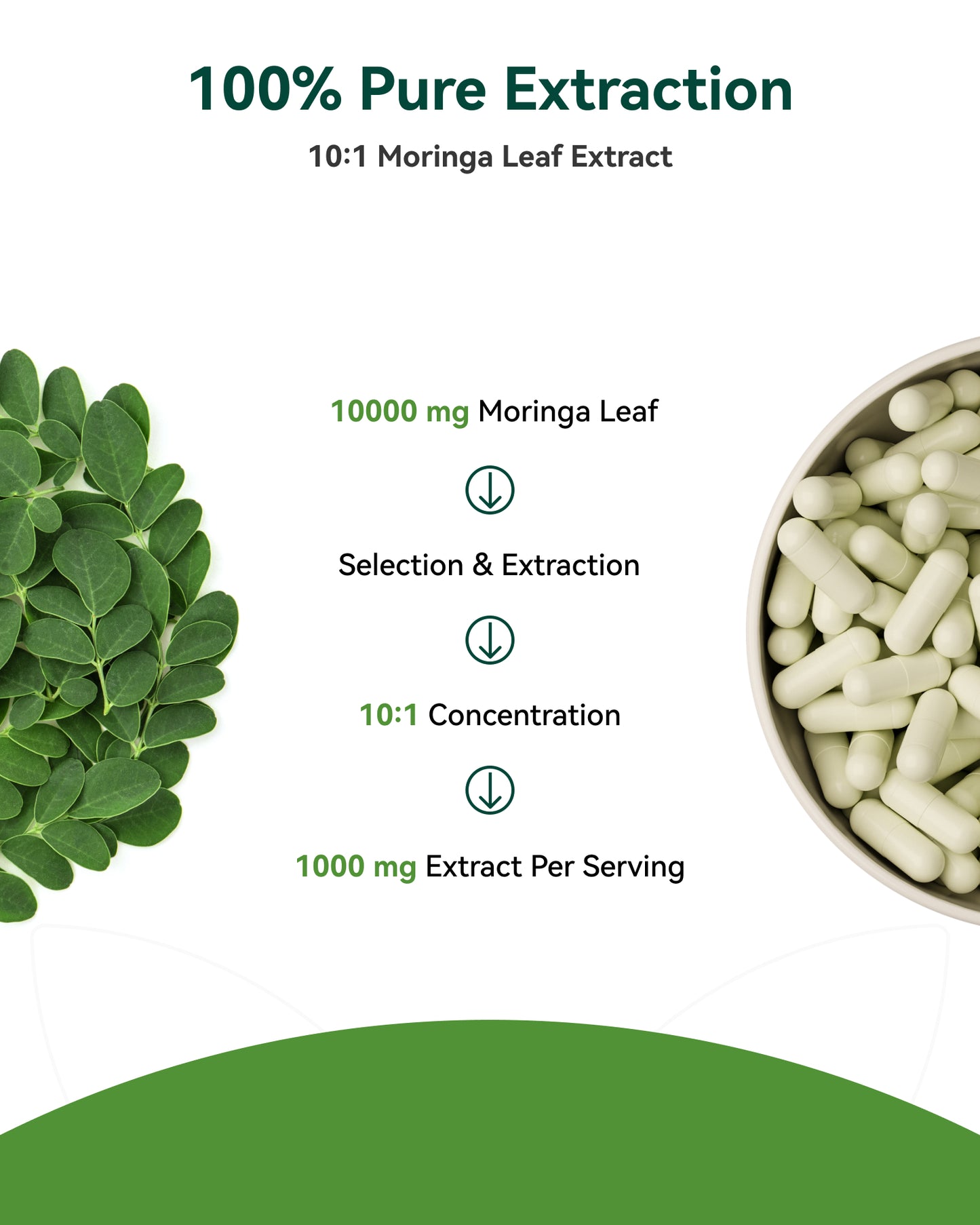 100% Pure Extraction

10:1 Moringa Leaf Extract

10000 mg Moringa Leaf

Selection & Extraction

10:1 Concentration

1000 mg Extract Per Serving